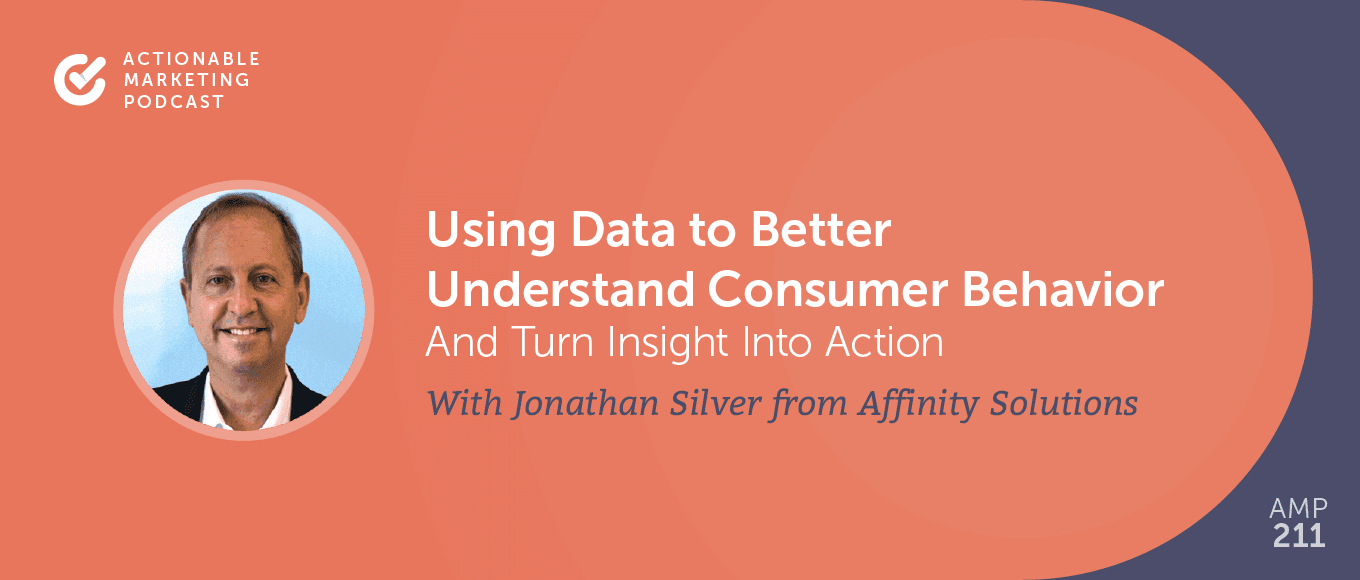 ACTIONABLE MARKETING PODCAST

Using Data to Better Understand Consumer Behavior
And Turn Insight Into Action
With Jonathan Silver from Affinity Solutions

AMP
211